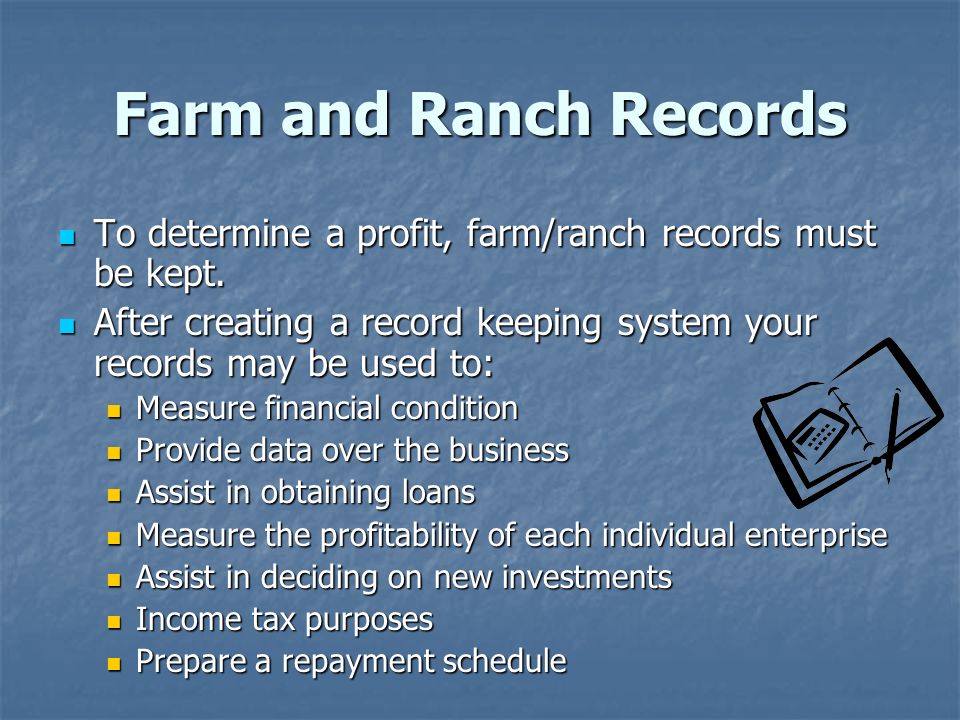 Farm and Ranch Records

- To determine a profit, farm/ranch records must be kept.
- After creating a record keeping system your records may be used to:
  - Measure financial condition
  - Provide data over the business
  - Assist in obtaining loans
  - Measure the profitability of each individual enterprise
  - Assist in deciding on new investments
  - Income tax purposes
  - Prepare a repayment schedule